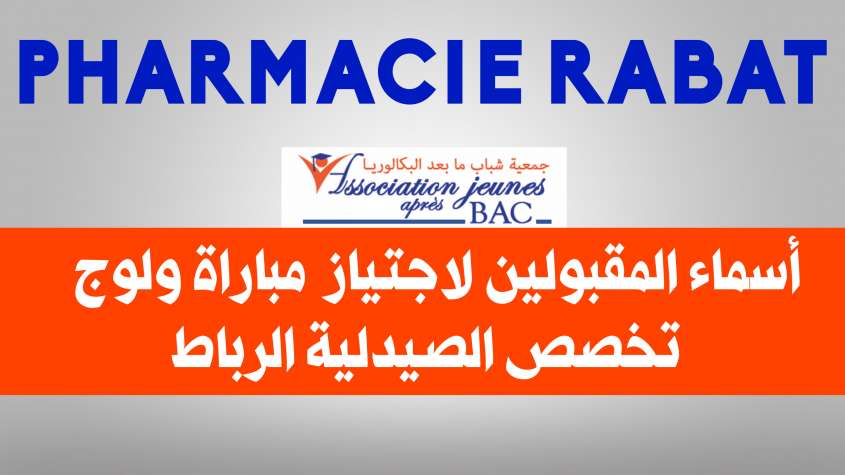 PHARMACIE RABAT

جمعية شباب ما بعد البكالوريا
Association jeunes après BAC

أسماء المقبولين لاجتياز مباراة ولوج تخصص الصيدلية الرباط